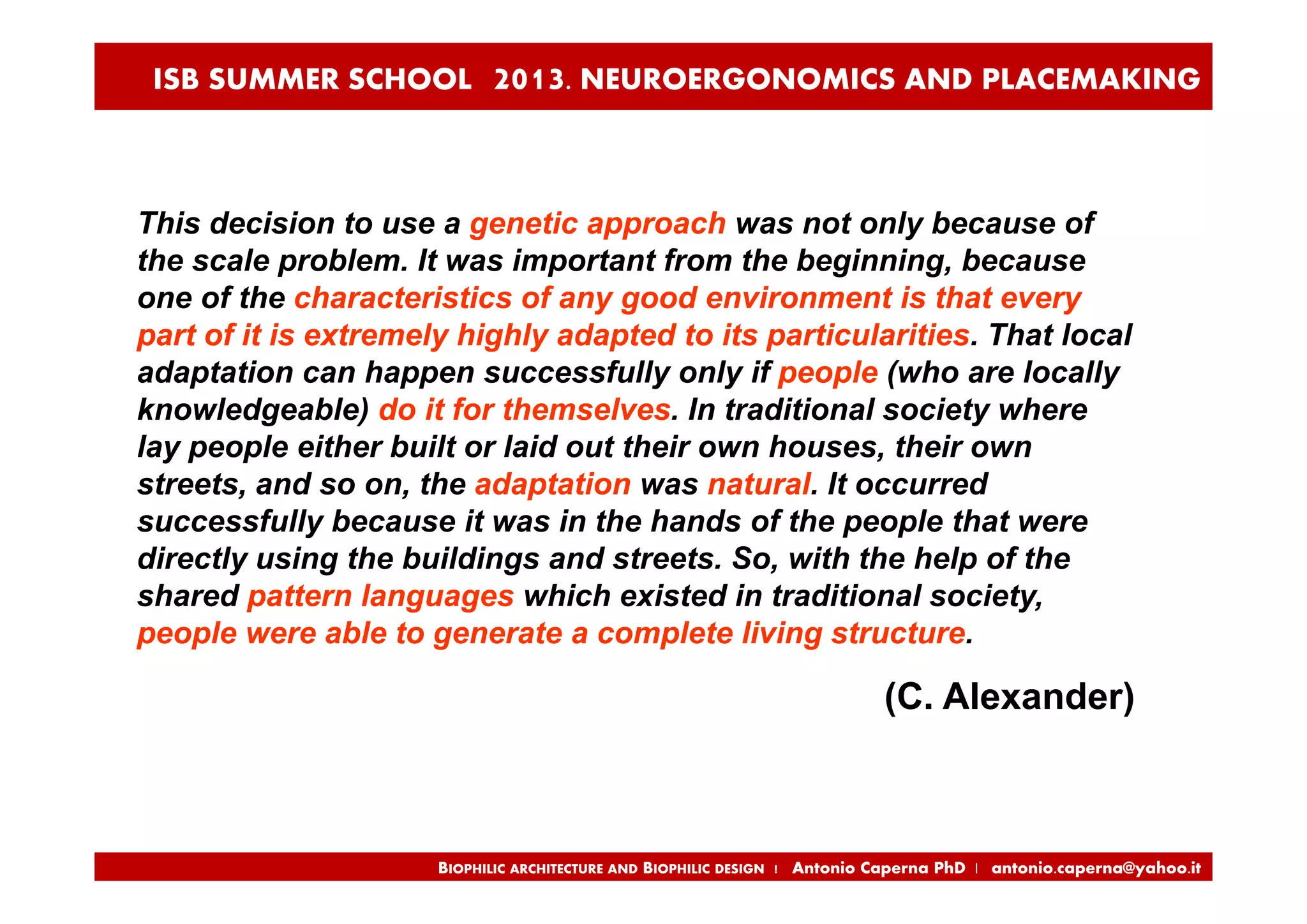 ISB SUMMER SCHOOL 2013. NEUROERGONOMICS AND PLACEMAKING

This decision to use a genetic approach was not only because of the scale problem. It was important from the beginning, because one of the characteristics of any good environment is that every part of it is extremely highly adapted to its particularities. That local adaptation can happen successfully only if people (who are locally knowledgeable) do it for themselves. In traditional society where lay people either built or laid out their own houses, their own streets, and so on, the adaptation was natural. It occurred successfully because it was in the hands of the people that were directly using the buildings and streets. So, with the help of the shared pattern languages which existed in traditional society, people were able to generate a complete living structure.

(C. Alexander)

BIOPHILIC ARCHITECTURE AND BIOPHILIC DESIGN | Antonio Caperna PhD | antonio.caperna@yahoo.it